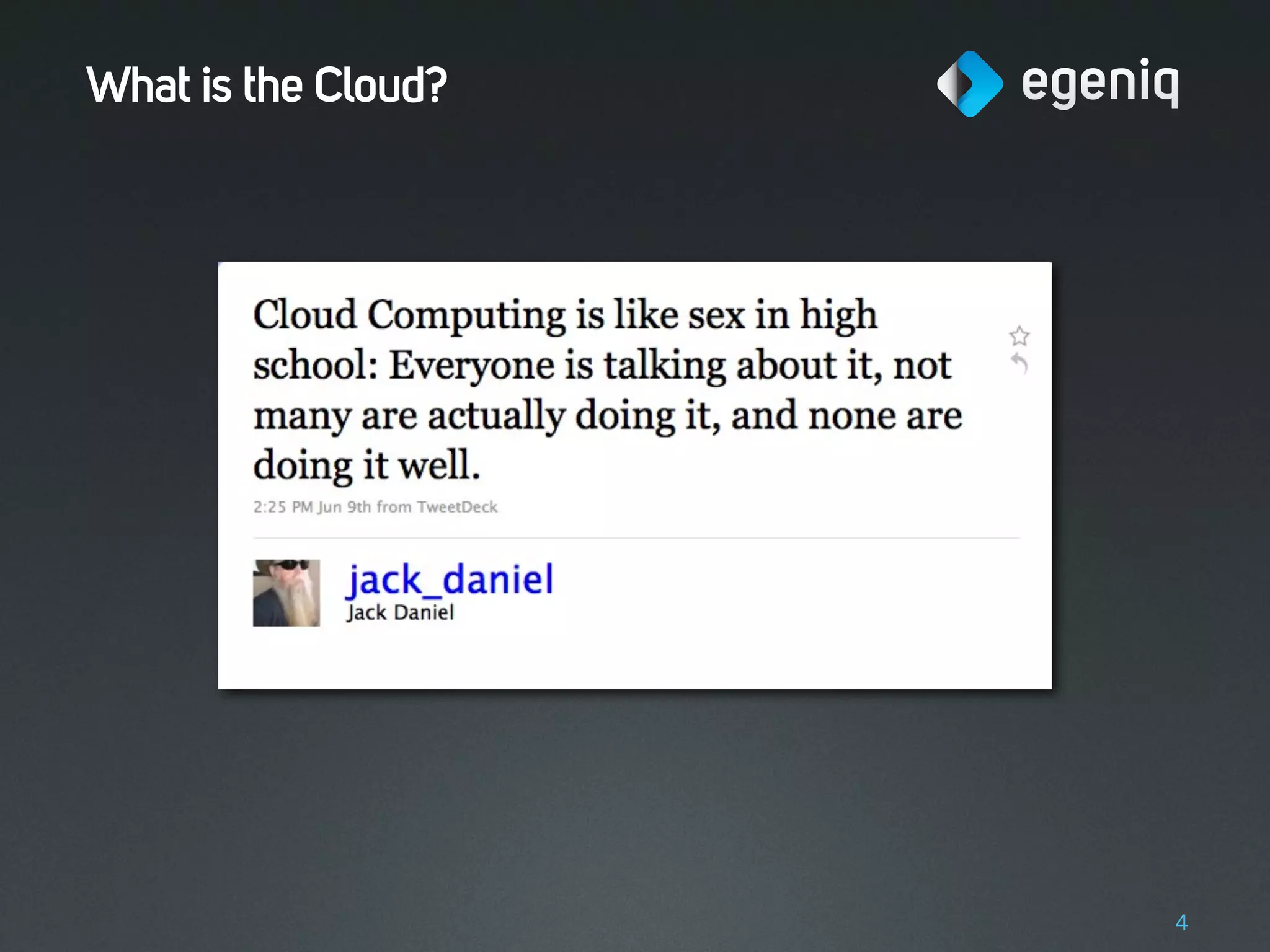 What is the Cloud?

egeniq

Cloud Computing is like sex in high school: Everyone is talking about it, not many are actually doing it, and none are doing it well.

2:25 PM Jun 9th from TweetDeck

jack_daniel
Jack Daniel

4